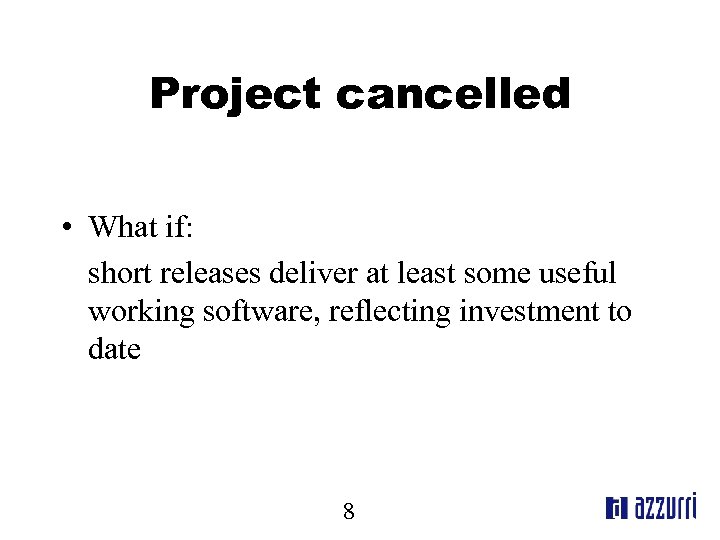 Project cancelled

• What if:

short releases deliver at least some useful working software, reflecting investment to date

8

azzurri